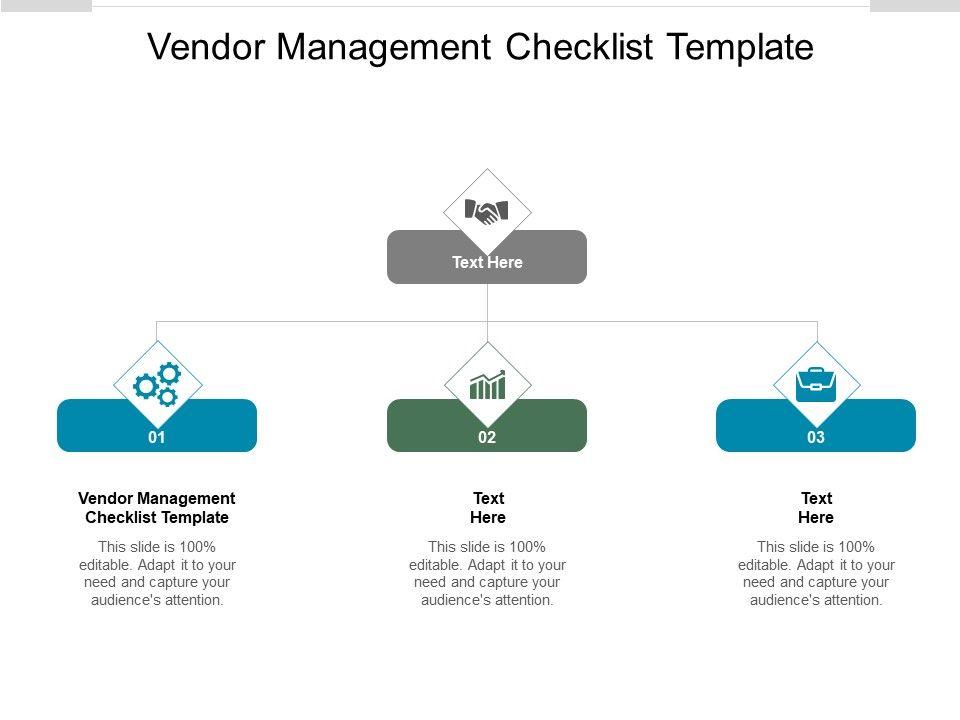 Vendor Management Checklist Template

Text Here

01

02

03

Vendor Management Checklist Template

This slide is 100% editable. Adapt it to your need and capture your audience's attention.

Text Here

This slide is 100% editable. Adapt it to your need and capture your audience's attention.

Text Here

This slide is 100% editable. Adapt it to your need and capture your audience's attention.